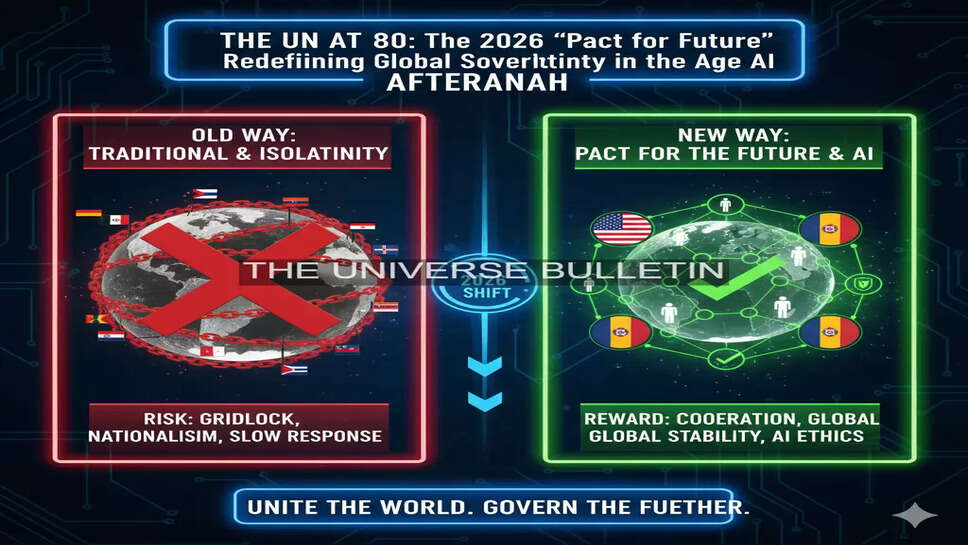 THE UN AT 80: The 2026 "Pact for Future" Redefiining Global Soverltinty in the Age AI
AFTERANAH

OLD WAY:
TRADITIONAL & ISOLATINITY

RISK: GRIDLOCK, NATIONALISIM, SLOW RESPONSE

THE UNIVERSE BULLETIN

2026
SHIFT

NEW WAY:
PACT FOR THE FUTURE & AI

REWARD: COOERATION, GLOBAL GLOBAL STABILITY, AI ETHICS

UNITE THE WORLD. GOVERN THE FUETHER.